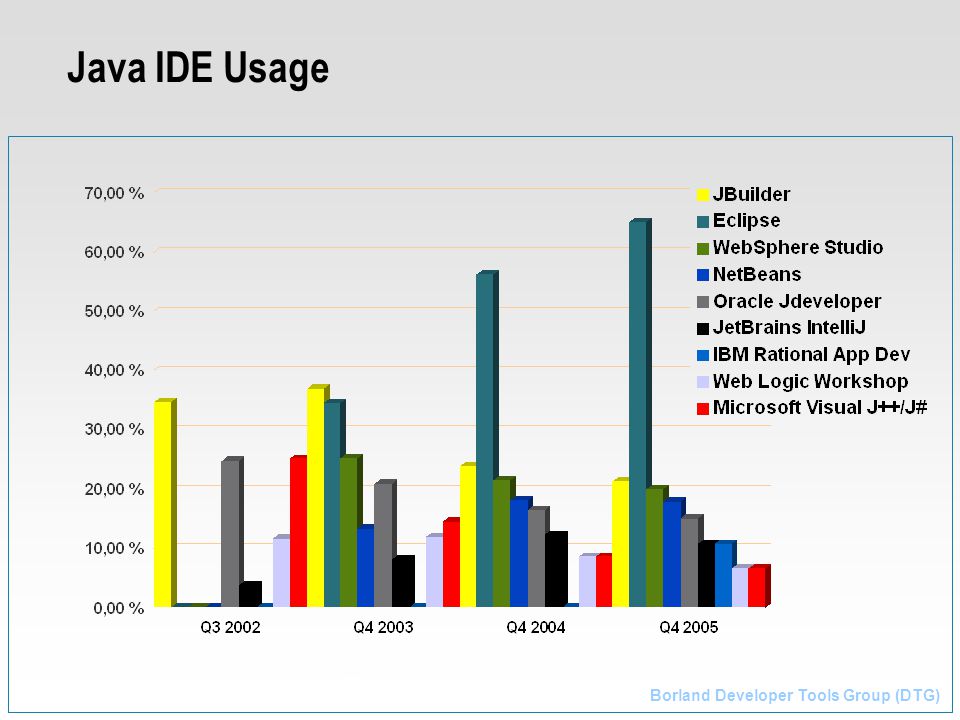 Java IDE Usage

70,00 %
60,00 %
50,00 %
40,00 %
30,00 %
20,00 %
10,00 %
0,00 %

Q3 2002
Q4 2003
Q4 2004
Q4 2005

JBuilder
Eclipse
WebSphere Studio
NetBeans
Oracle Jdeveloper
JetBrains IntelliJ
IBM Rational App Dev
Web Logic Workshop
Microsoft Visual J++/J#

Borland Developer Tools Group (DTG)